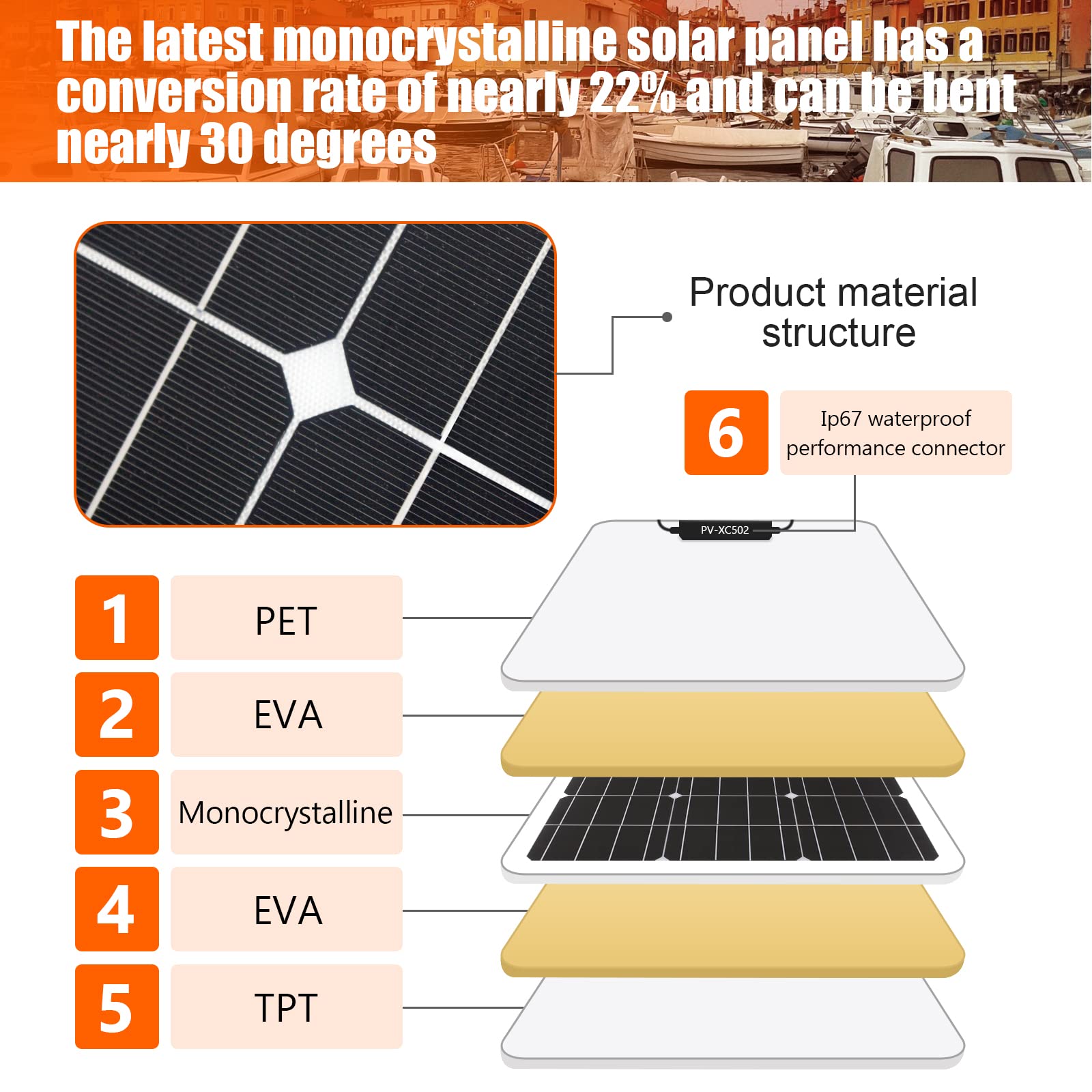 The latest monocrystalline solar panel has a conversion rate of nearly 22% and can be bent nearly 30 degrees

Product material structure

6 Ip67 waterproof performance connector

PV-XC502

1 PET

2 EVA

3 Monocrystalline

4 EVA

5 TPT